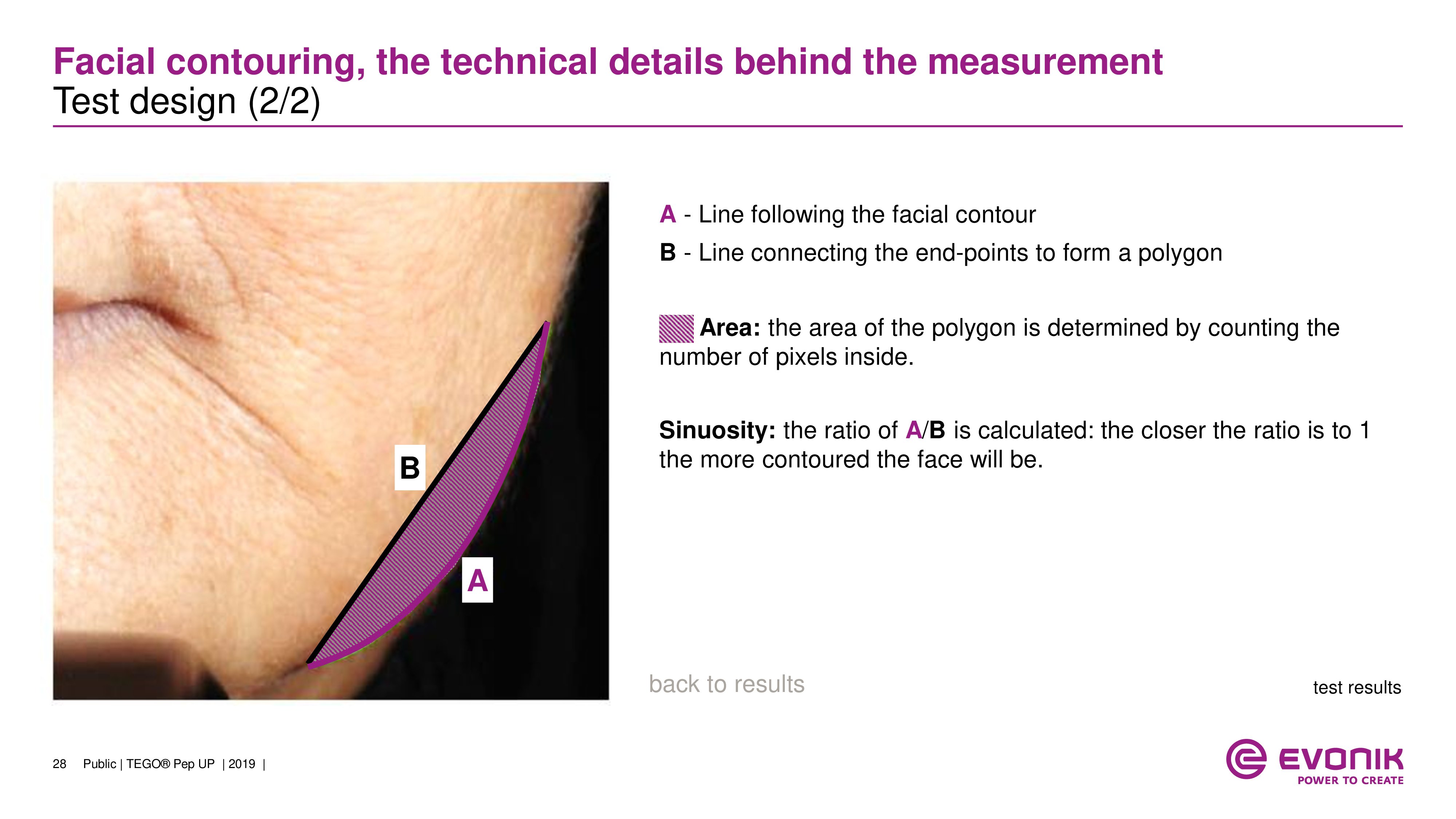 Facial contouring, the technical details behind the measurement
Test design (2/2)

B

A

A - Line following the facial contour

B - Line connecting the end-points to form a polygon

Area: the area of the polygon is determined by counting the number of pixels inside.

Sinuosity: the ratio of A/B is calculated: the closer the ratio is to 1 the more contoured the face will be.

back to results

test results

28 Public | TEGO® Pep UP | 2019 |

EVONIK
POWER TO CREATE